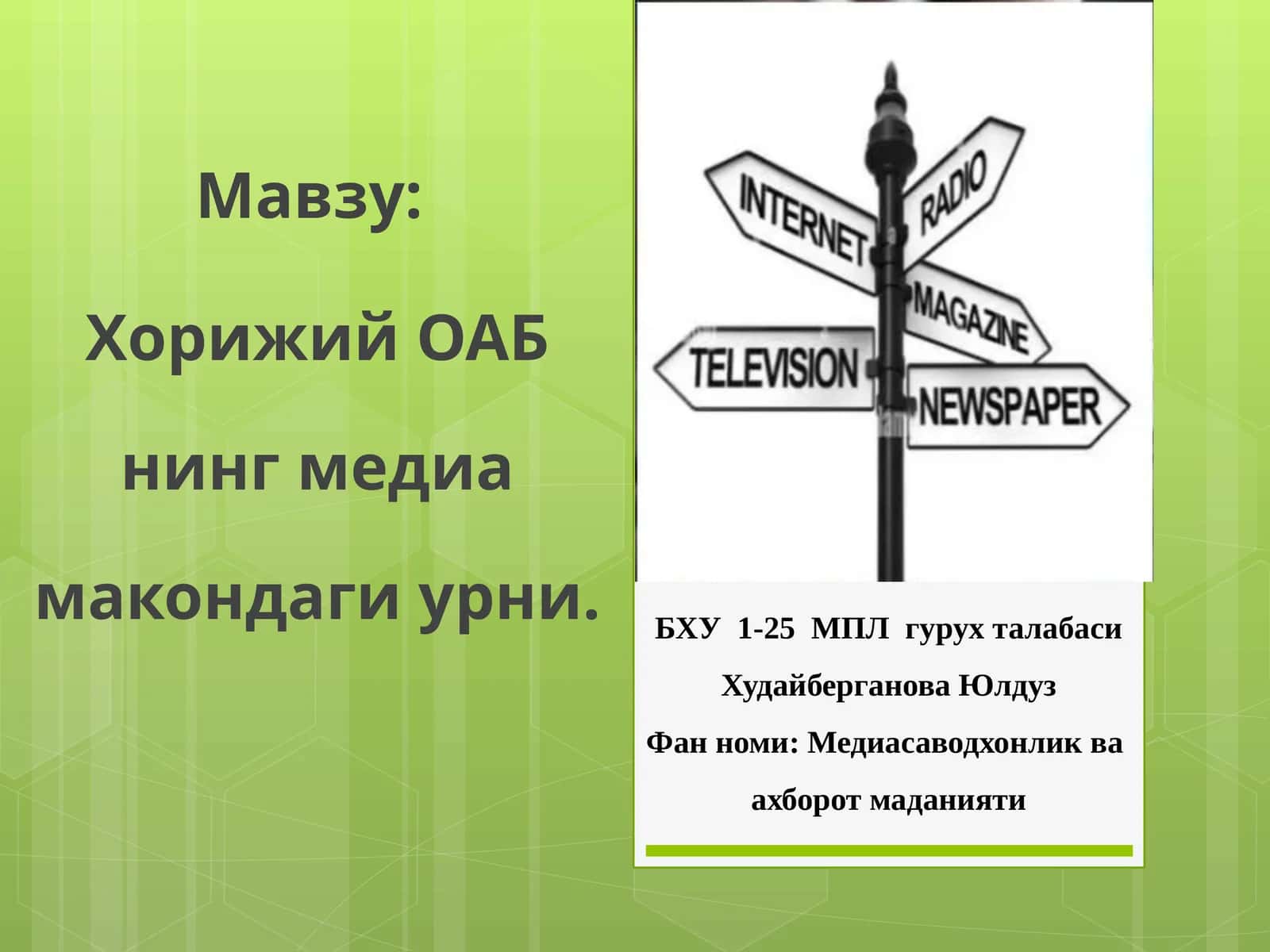 Мавзу:

Хорижий ОАБ нинг медиа макондаги урни.

INTERNET

RADIO

MAGAZINE

TELEVISION

NEWSPAPER

БХУ 1-25 МПЛ гурух талабаси

Худайберганова Юлдуз

Фан номи: Медиасаводхонлик ва ахборот маданияти